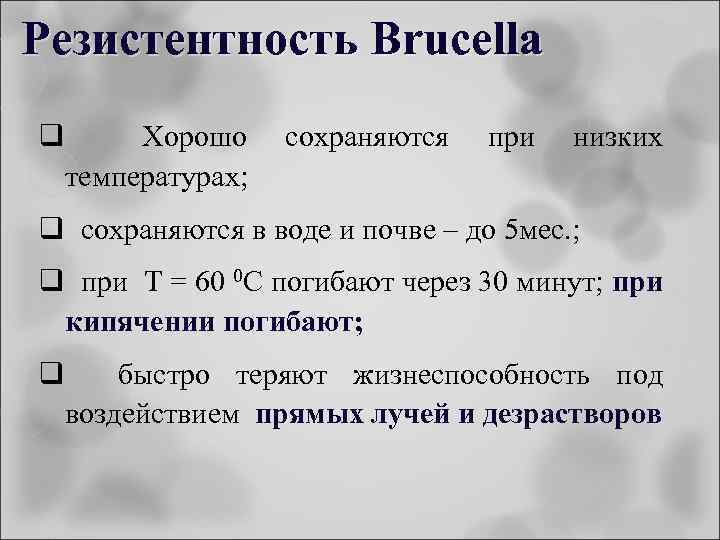 Резистентность Brucella

❑ Хорошо сохраняются при низких температурах;

❑ сохраняются в воде и почве – до 5мес.;

❑ при T = 60 $^0$C погибают через 30 минут; при кипячении погибают;

❑ быстро теряют жизнеспособность под воздействием прямых лучей и дезрастворов